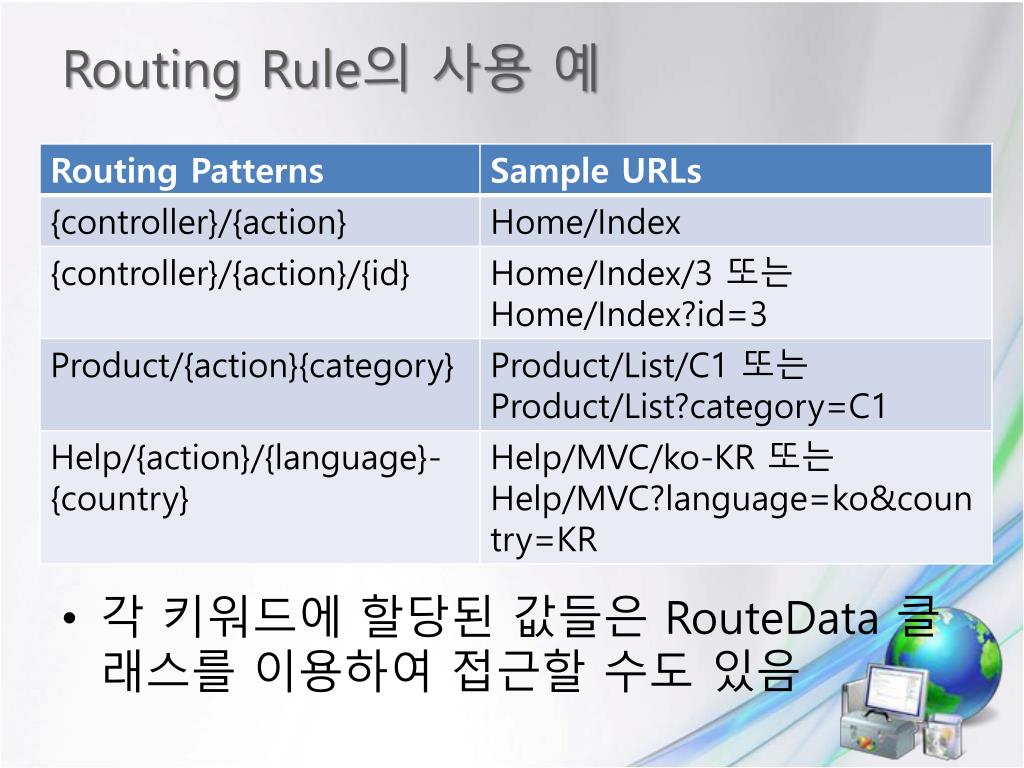 Routing Rule의 사용 예

| Routing Patterns | Sample URLs |
|---|---|
| {controller}/{action} | Home/Index |
| {controller}/{action}/{id} | Home/Index/3 또는 Home/Index?id=3 |
| Product/{action}{category} | Product/List/C1 또는 Product/List?category=C1 |
| Help/{action}/{language}-{country} | Help/MVC/ko-KR 또는 Help/MVC?language=ko&country=KR |

• 각 키워드에 할당된 값들은 RouteData 클래스를 이용하여 접근할 수도 있음